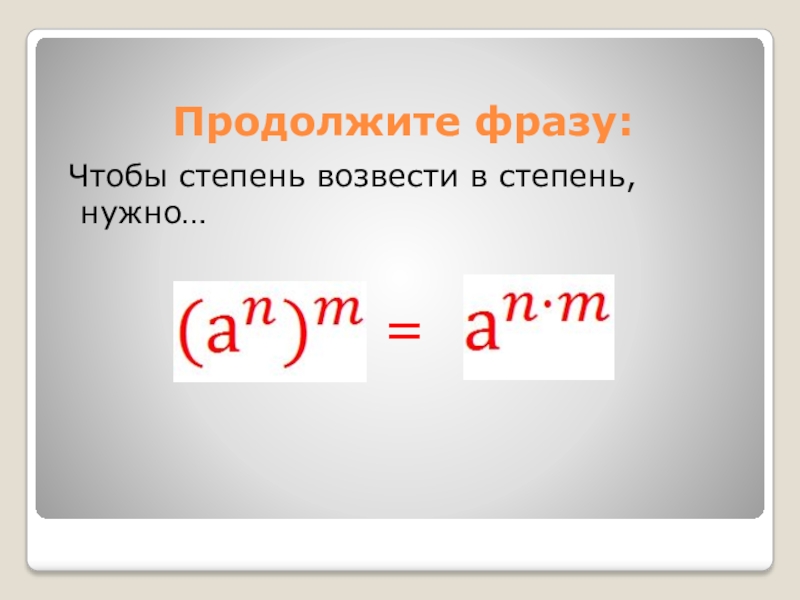 Продолжите фразу:

Чтобы степень возвести в степень, нужно…

$(a^n)^m = a^{n \cdot m}$